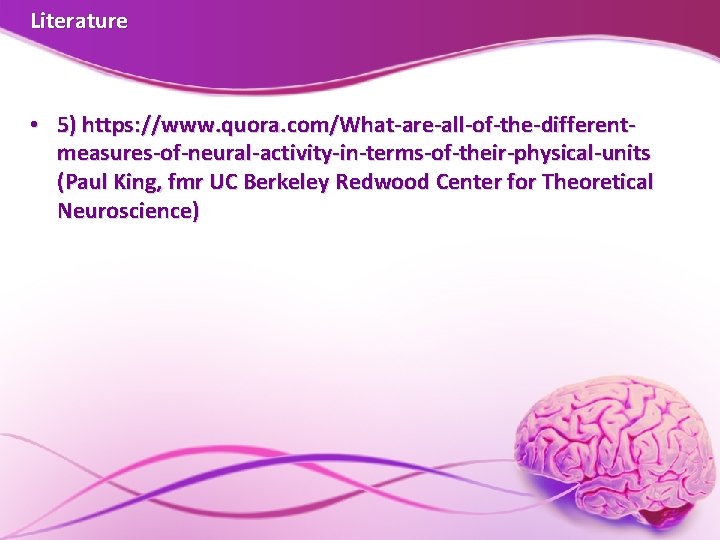 Literature

• 5) https://www.quora.com/What-are-all-of-the-different-measures-of-neural-activity-in-terms-of-their-physical-units (Paul King, fmr UC Berkeley Redwood Center for Theoretical Neuroscience)